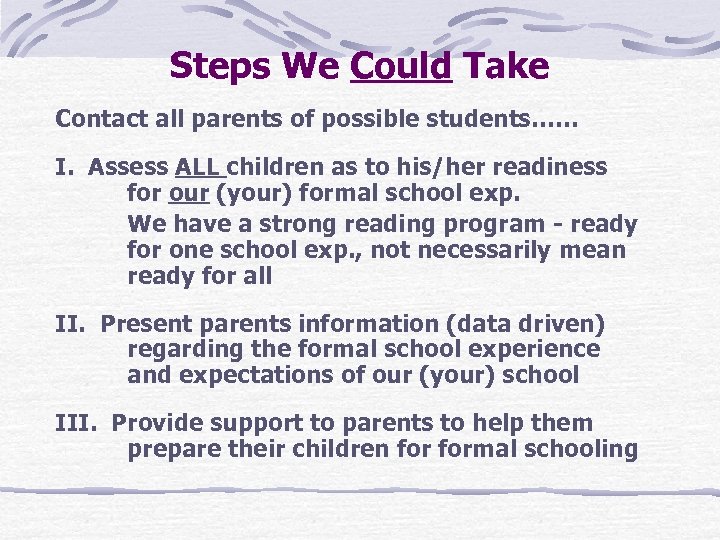 Steps We Could Take

Contact all parents of possible students……

I. Assess ALL children as to his/her readiness for our (your) formal school exp.

We have a strong reading program - ready for one school exp., not necessarily mean ready for all

II. Present parents information (data driven) regarding the formal school experience and expectations of our (your) school

III. Provide support to parents to help them prepare their children for formal schooling